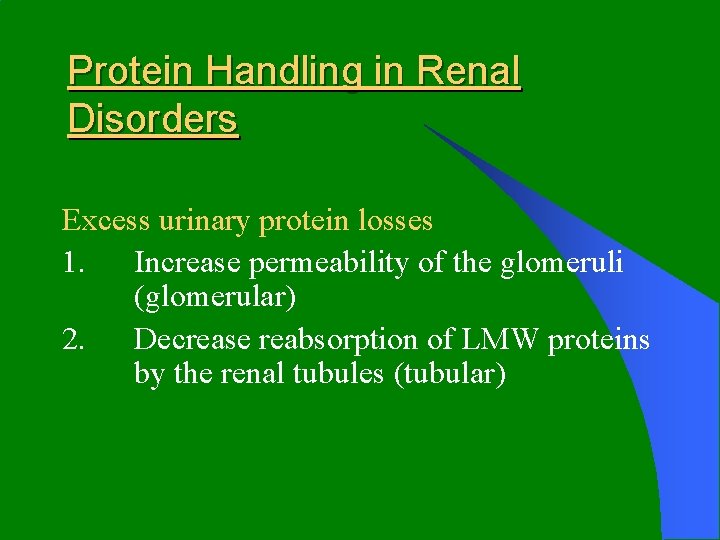 Protein Handling in Renal Disorders

Excess urinary protein losses

1. Increase permeability of the glomeruli (glomerular)

2. Decrease reabsorption of LMW proteins by the renal tubules (tubular)